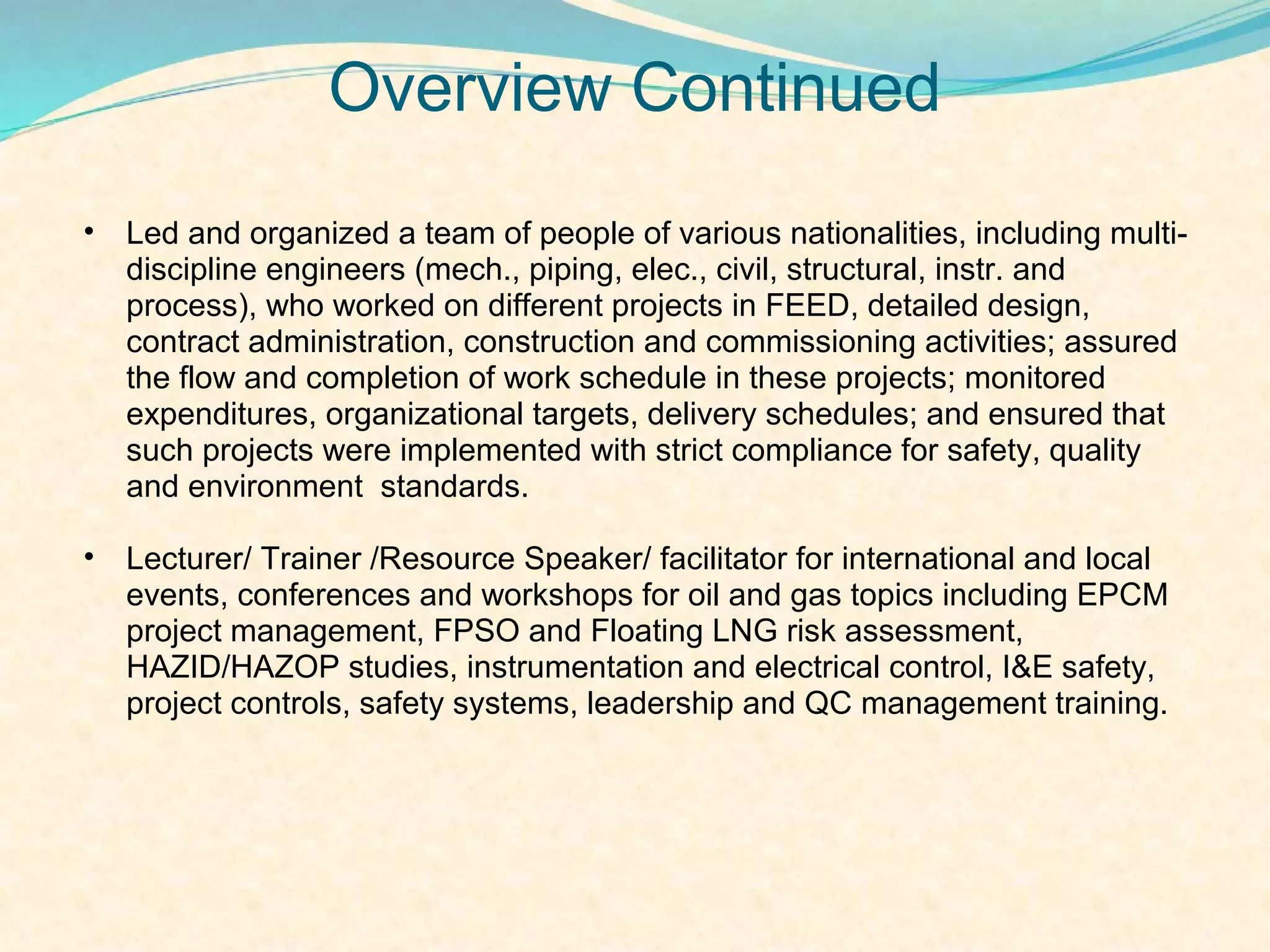 Overview Continued

• Led and organized a team of people of various nationalities, including multi-discipline engineers (mech., piping, elec., civil, structural, instr. and process), who worked on different projects in FEED, detailed design, contract administration, construction and commissioning activities; assured the flow and completion of work schedule in these projects; monitored expenditures, organizational targets, delivery schedules; and ensured that such projects were implemented with strict compliance for safety, quality and environment standards.

• Lecturer/ Trainer /Resource Speaker/ facilitator for international and local events, conferences and workshops for oil and gas topics including EPCM project management, FPSO and Floating LNG risk assessment, HAZID/HAZOP studies, instrumentation and electrical control, I&E safety, project controls, safety systems, leadership and QC management training.